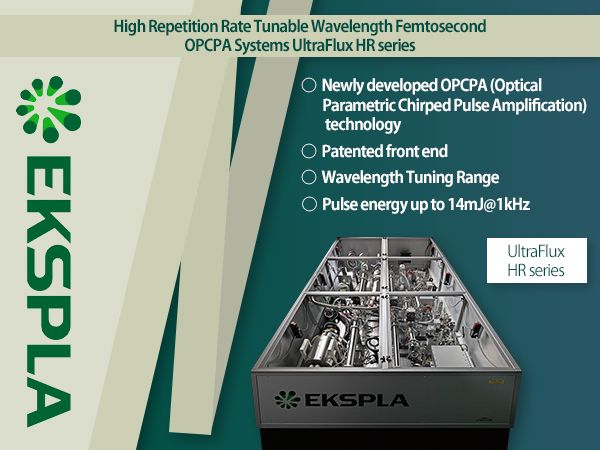 High Repetition Rate Tunable Wavelength Femtosecond OPCPA Systems UltraFlux HR series

EKSPLA

○ Newly developed OPCPA (Optical Parametric Chirped Pulse Amplification) technology

○ Patented front end

○ Wavelength Tuning Range

○ Pulse energy up to 14mJ@1kHz

UltraFlux HR series

EKSPLA